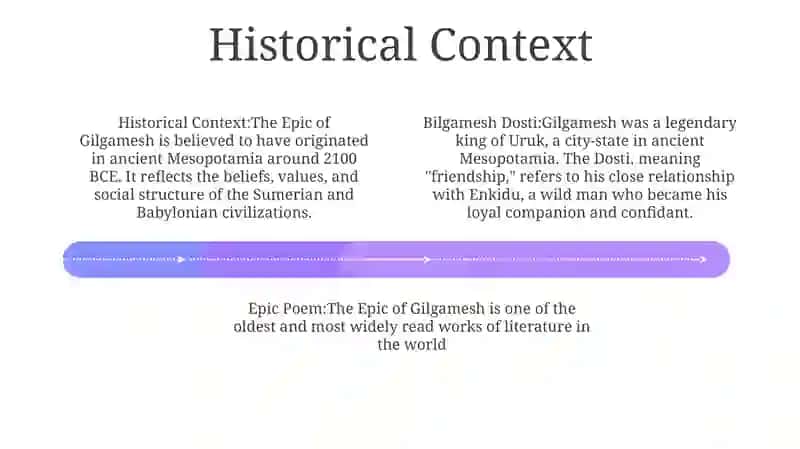 Historical Context

Historical Context:The Epic of Gilgamesh is believed to have originated in ancient Mesopotamia around 2100 BCE. It reflects the beliefs, values, and social structure of the Sumerian and Babylonian civilizations.

Bilgamesh Dosti:Gilgamesh was a legendary king of Uruk, a city-state in ancient Mesopotamia. The Dosti, meaning "friendship," refers to his close relationship with Enkidu, a wild man who became his loyal companion and confidant.

Epic Poem:The Epic of Gilgamesh is one of the oldest and most widely read works of literature in the world